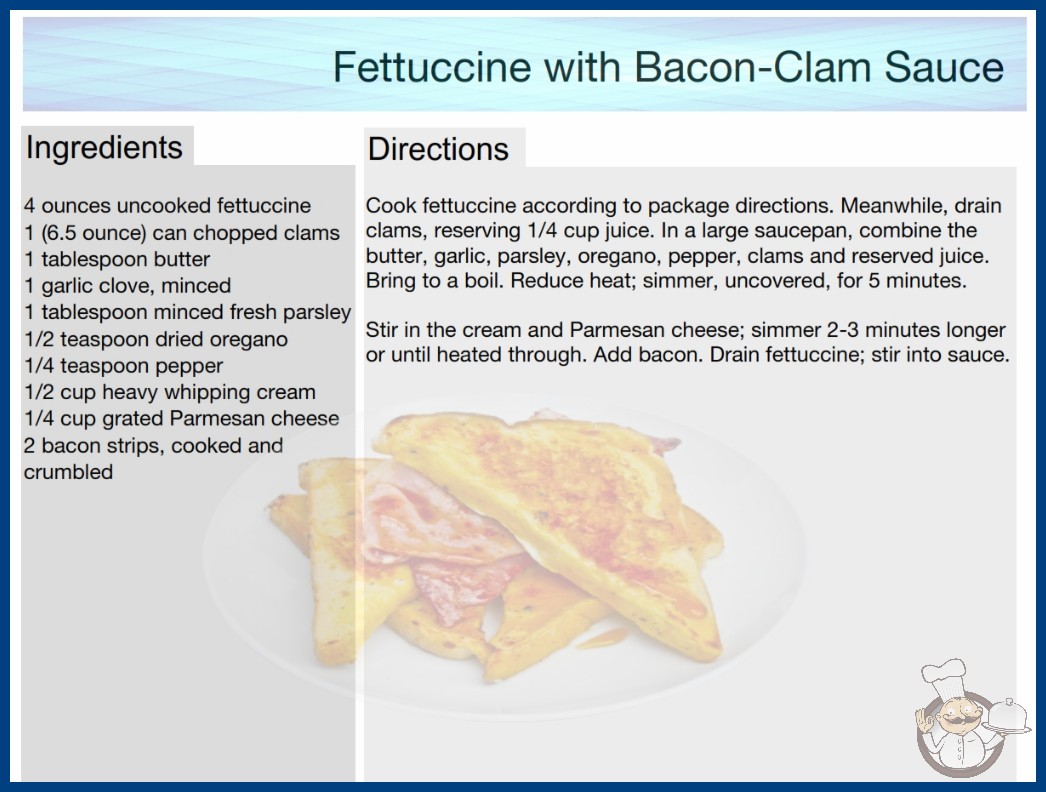 Fettuccine with Bacon-Clam Sauce

Ingredients

4 ounces uncooked fettuccine
1 (6.5 ounce) can chopped clams
1 tablespoon butter
1 garlic clove, minced
1 tablespoon minced fresh parsley
1/2 teaspoon dried oregano
1/4 teaspoon pepper
1/2 cup heavy whipping cream
1/4 cup grated Parmesan cheese
2 bacon strips, cooked and crumbled

Directions

Cook fettuccine according to package directions. Meanwhile, drain clams, reserving 1/4 cup juice. In a large saucepan, combine the butter, garlic, parsley, oregano, pepper, clams and reserved juice. Bring to a boil. Reduce heat; simmer, uncovered, for 5 minutes.

Stir in the cream and Parmesan cheese; simmer 2-3 minutes longer or until heated through. Add bacon. Drain fettuccine; stir into sauce.